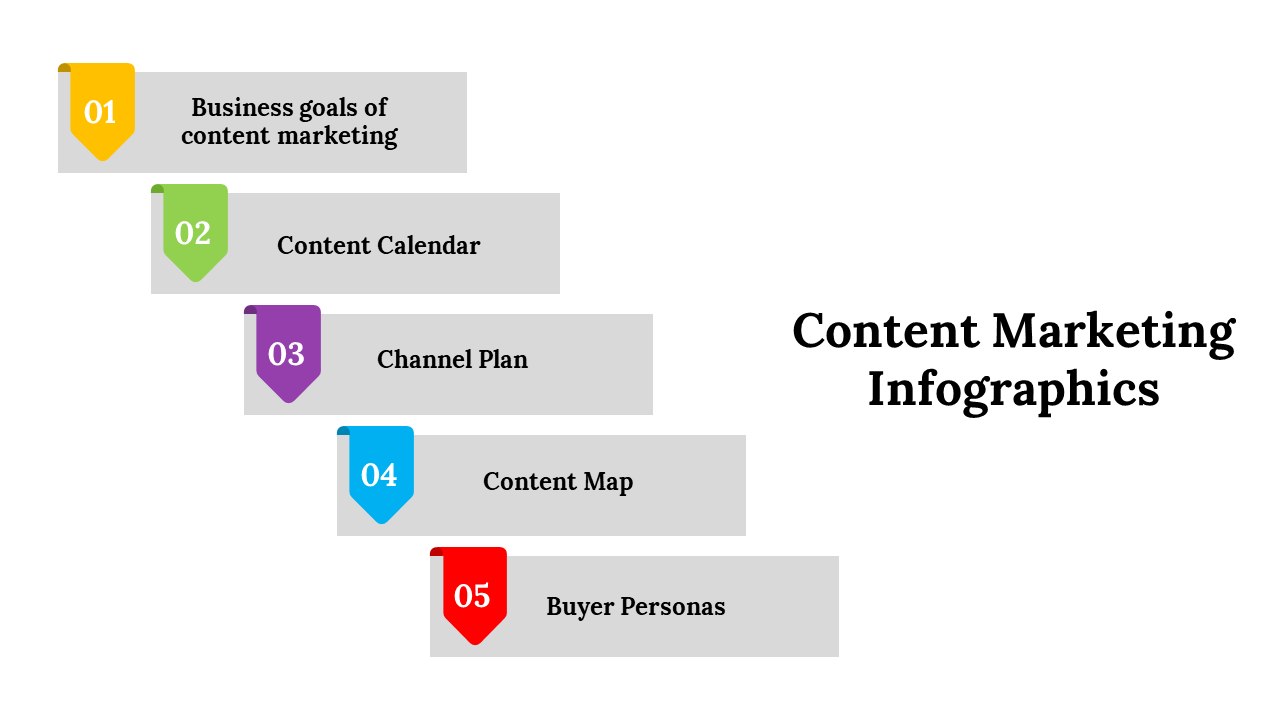 01
Business goals of content marketing

02
Content Calendar

03
Channel Plan

04
Content Map

05
Buyer Personas

Content Marketing Infographics